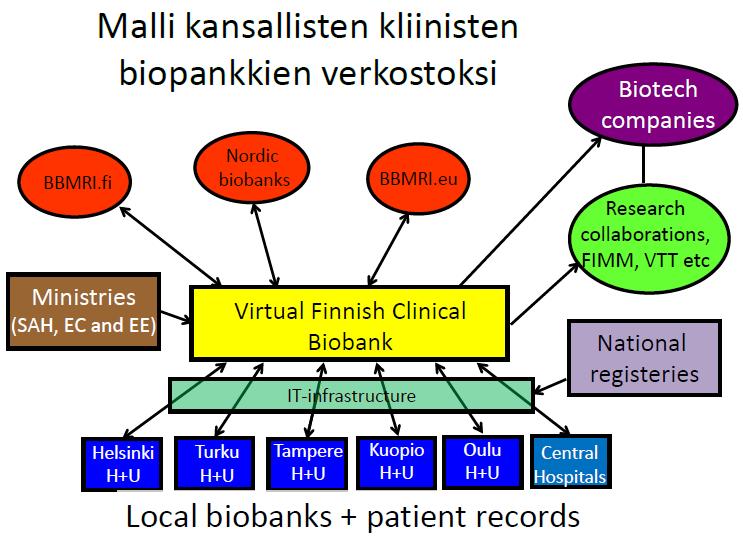 Malli kansallisten kliinisten biopankkien verkostoksi

Biotech companies

BBMRI.fi

Nordic biobanks

BBMRI.eu

Research collaborations, FIMM, VTT etc

Ministries (SAH, EC and EE)

Virtual Finnish Clinical Biobank

National registeries

IT-infrastructure

Helsinki H+U

Turku H+U

Tampere H+U

Kuopio H+U

Oulu H+U

Central Hospitals

Local biobanks + patient records